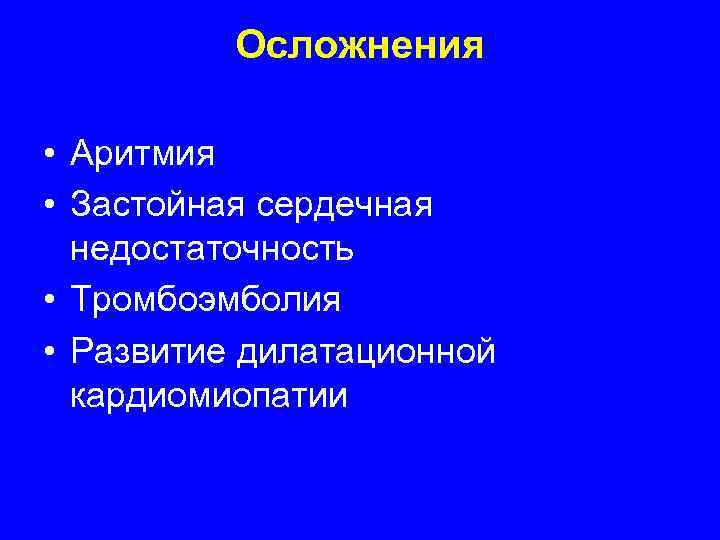 Осложнения

• Аритмия
• Застойная сердечная недостаточность
• Тромбоэмболия
• Развитие дилатационной кардиомиопатии